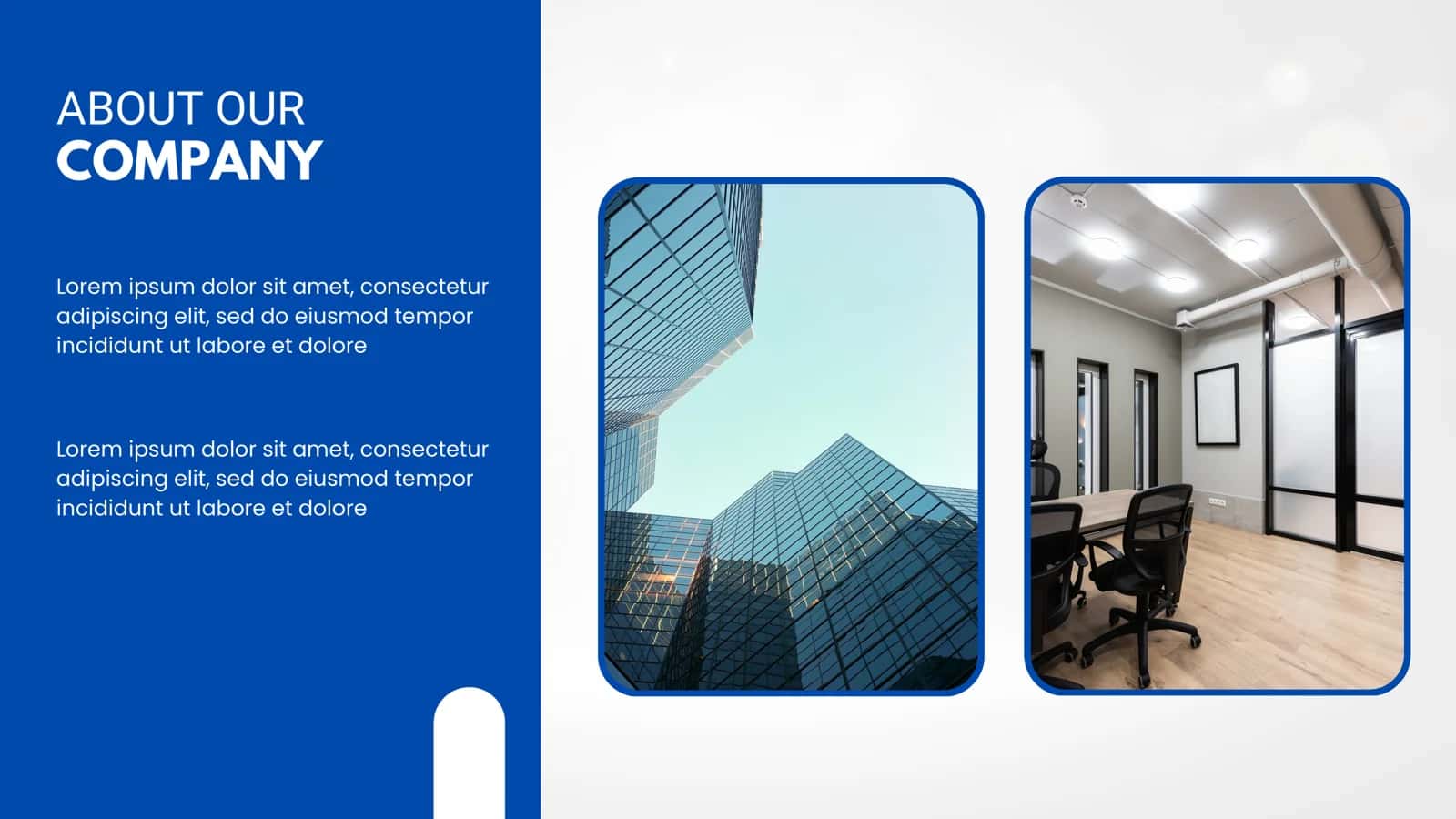 ABOUT OUR
COMPANY

Lorem ipsum dolor sit amet, consectetur adipiscing elit, sed do eiusmod tempor incididunt ut labore et dolore

Lorem ipsum dolor sit amet, consectetur adipiscing elit, sed do eiusmod tempor incididunt ut labore et dolore